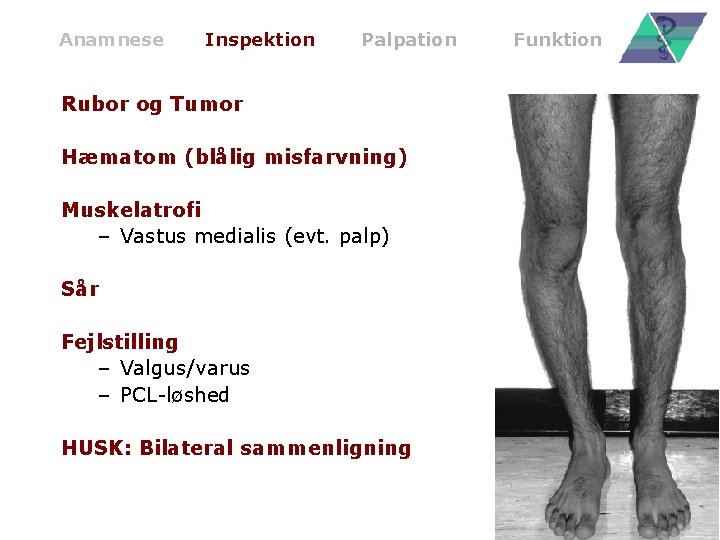 Anamnese Inspektion Palpation Funktion

Rubor og Tumor

Hæmatom (blålig misfarvning)

Muskelatrofi
– Vastus medialis (evt. palp)

Sår

Fejlstilling
– Valgus/varus
– PCL-løshed

HUSK: Bilateral sammenligning